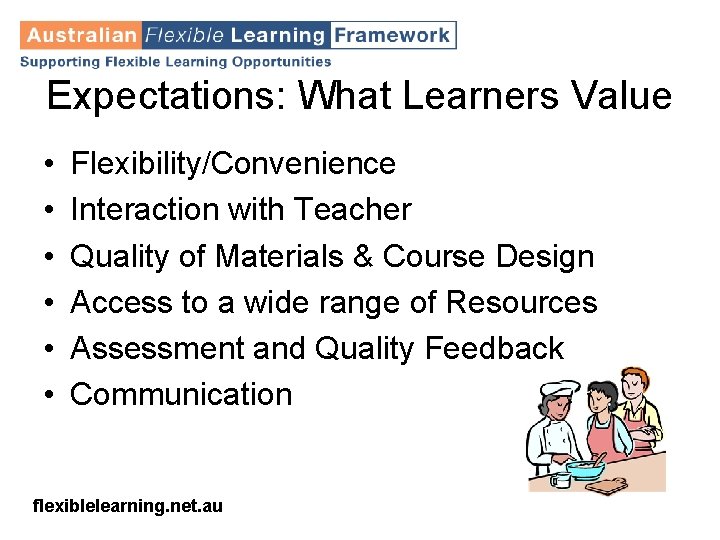 Australian Flexible Learning Framework
Supporting Flexible Learning Opportunities

Expectations: What Learners Value

• Flexibility/Convenience
• Interaction with Teacher
• Quality of Materials & Course Design
• Access to a wide range of Resources
• Assessment and Quality Feedback
• Communication

flexiblelearning.net.au